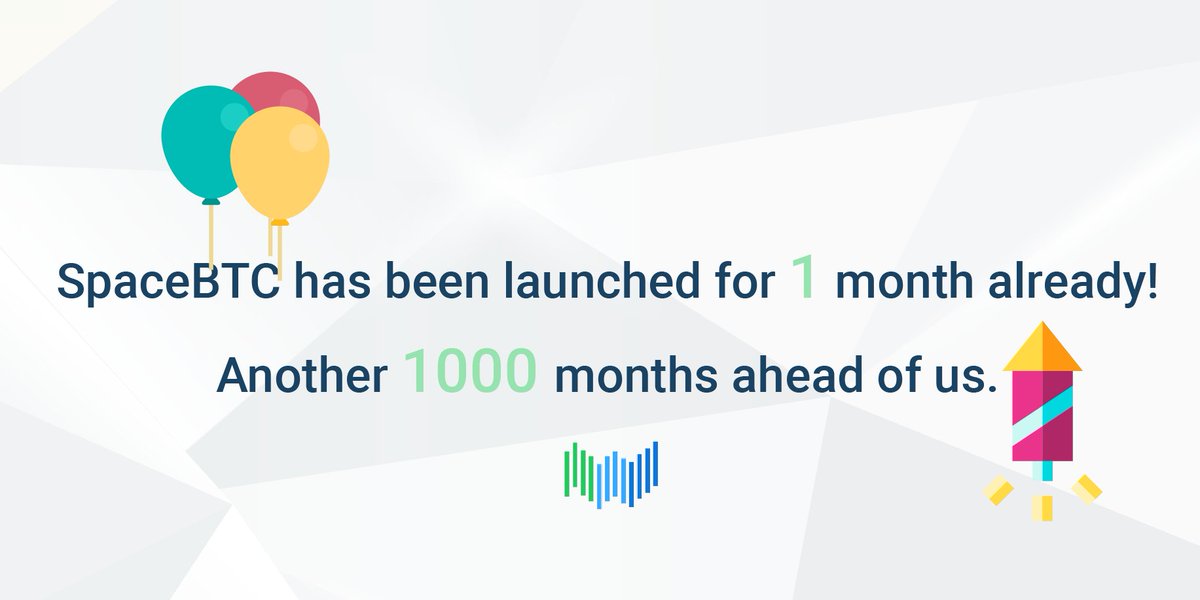 SpaceBTC has been launched for 1 month already!

Another 1000 months ahead of us.